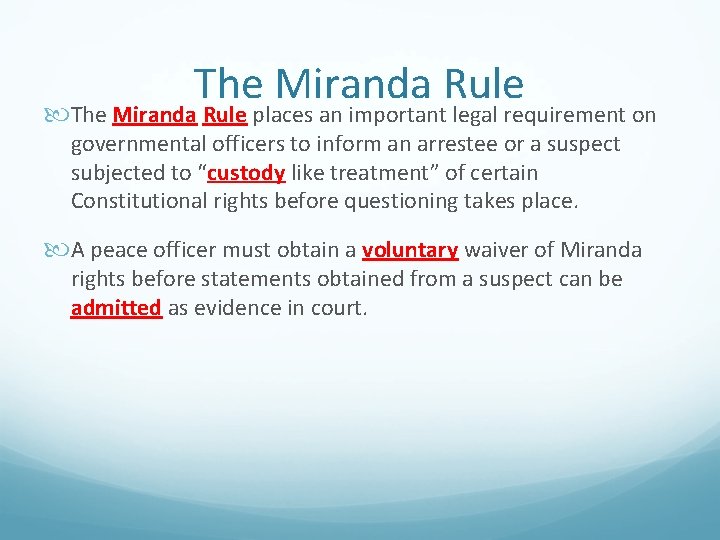 The Miranda Rule

The Miranda Rule places an important legal requirement on governmental officers to inform an arrestee or a suspect subjected to “custody like treatment” of certain Constitutional rights before questioning takes place.

A peace officer must obtain a voluntary waiver of Miranda rights before statements obtained from a suspect can be admitted as evidence in court.